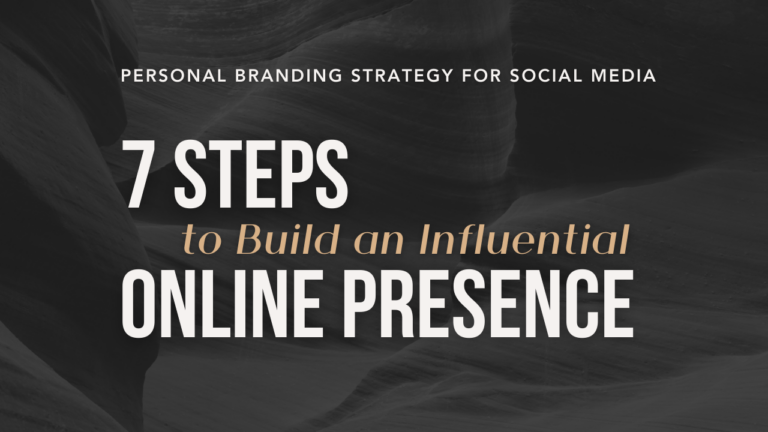 PERSONAL BRANDING STRATEGY FOR SOCIAL MEDIA

7 STEPS
to Build an Influential
ONLINE PRESENCE